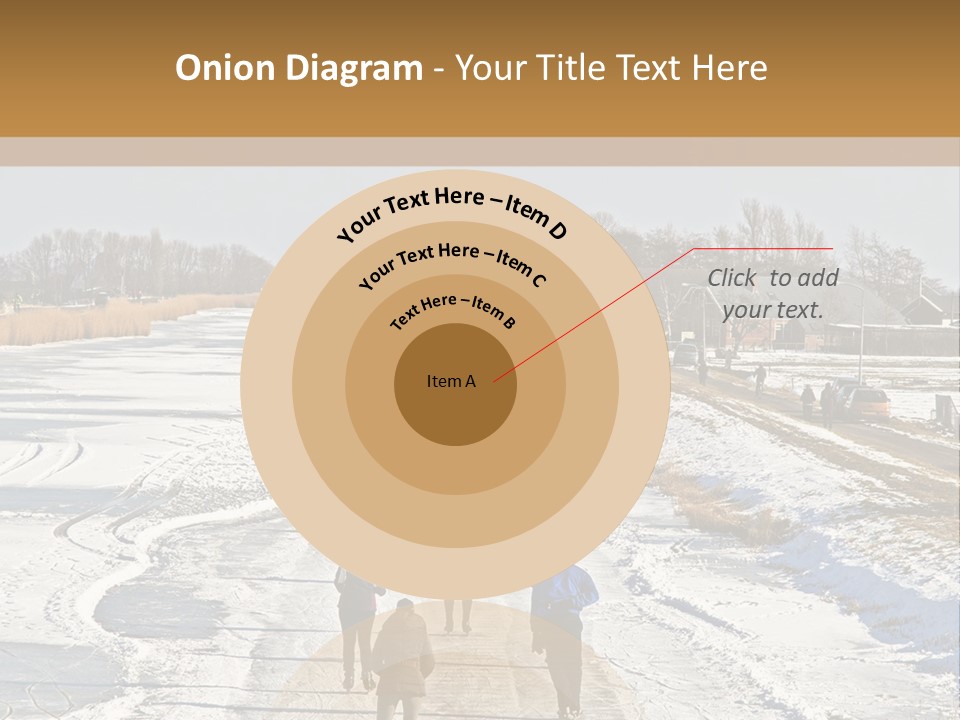 Onion Diagram - Your Title Text Here

Your Text Here – Item D

Your Text Here – Item C

Text Here – Item B

Item A

Click to add your text.